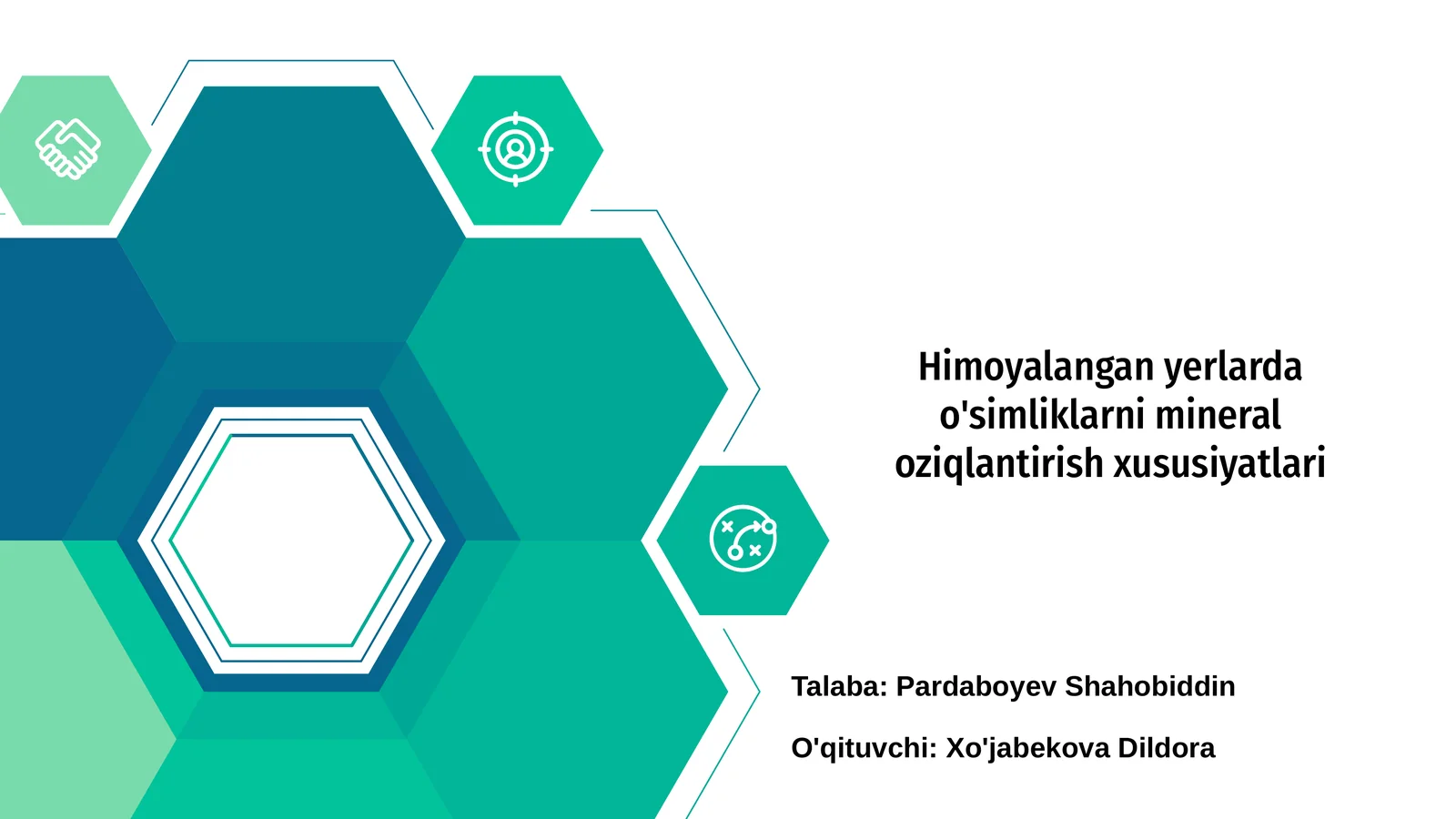 Himoyalangan yerlarda o'simliklarni mineral oziqlantirish xususiyatlari

Talaba: Pardaboyev Shahobiddin

O'qituvchi: Xo'jabekova Dildora